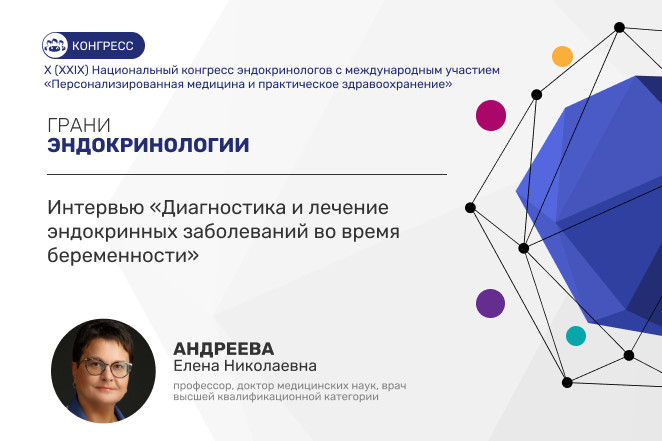 КОНГРЕСС

X (XXIX) Национальный конгресс эндокринологов с международным участием «Персонализированная медицина и практическое здравоохранение»

ГРАНИ
ЭНДОКРИНОЛОГИИ

Интервью «Диагностика и лечение эндокринных заболеваний во время беременности»

АНДРЕЕВА
Елена Николаевна

профессор, доктор медицинских наук, врач высшей квалификационной категории